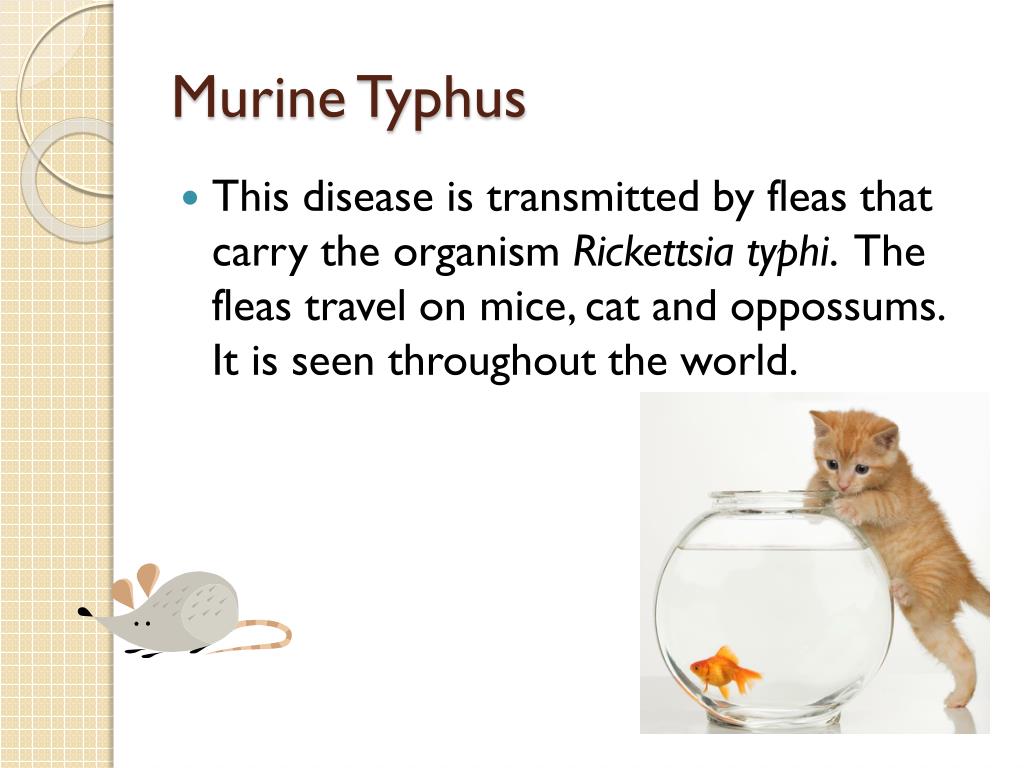 Murine Typhus

This disease is transmitted by fleas that carry the organism Rickettsia typhi. The fleas travel on mice, cat and oppossums. It is seen throughout the world.